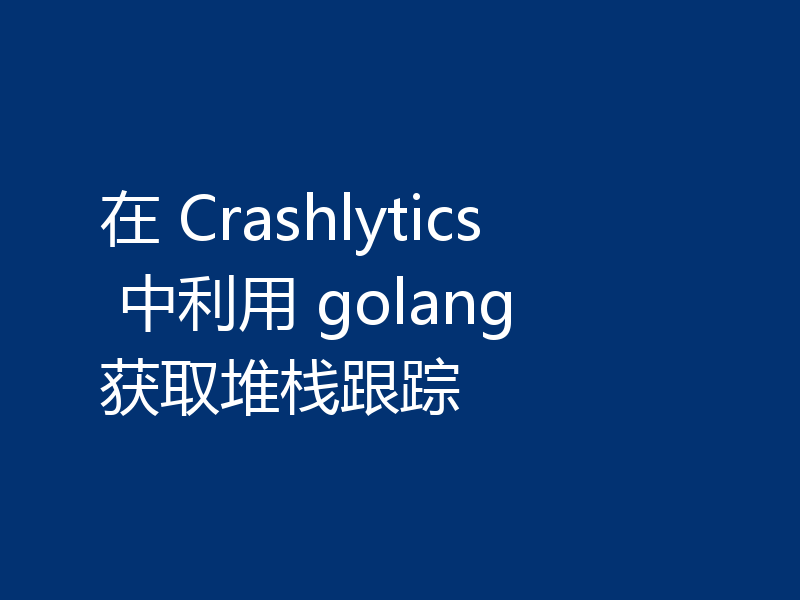 在 Crashlytics 中利用 golang 获取堆栈跟踪